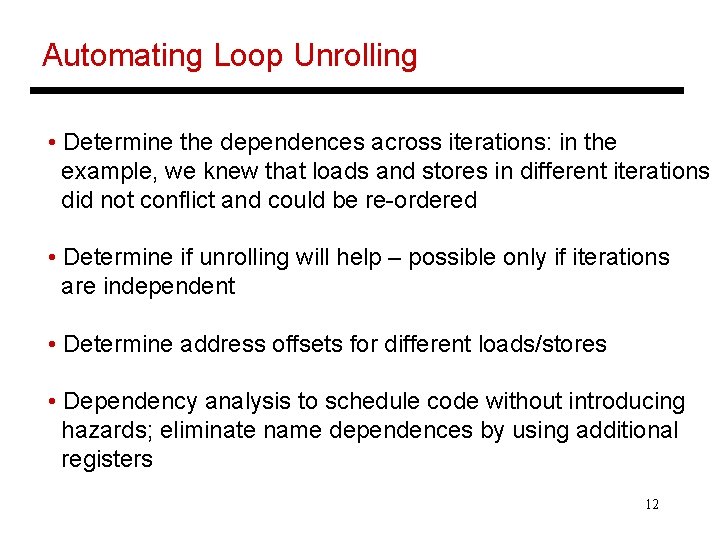 Automating Loop Unrolling

• Determine the dependences across iterations: in the example, we knew that loads and stores in different iterations did not conflict and could be re-ordered

• Determine if unrolling will help – possible only if iterations are independent

• Determine address offsets for different loads/stores

• Dependency analysis to schedule code without introducing hazards; eliminate name dependences by using additional registers

12